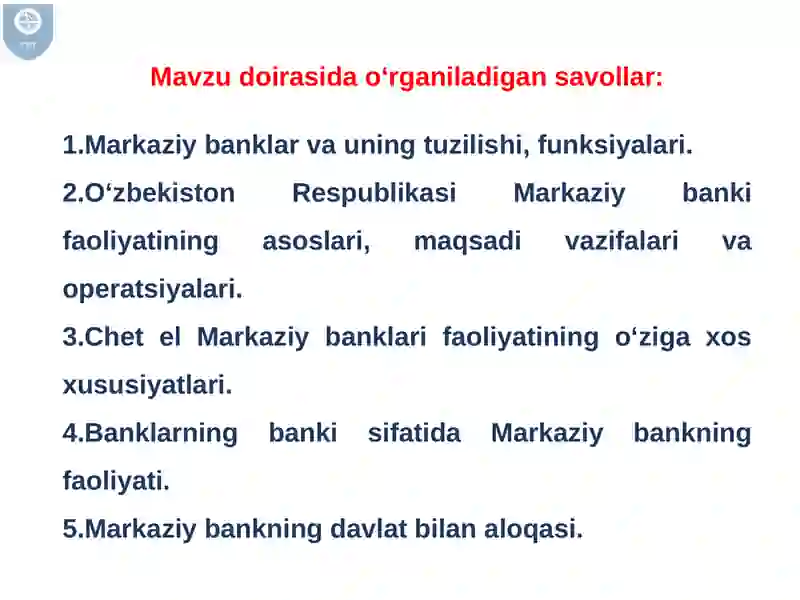 Mavzu doirasida o‘rganiladigan savollar:

1.Markaziy banklar va uning tuzilishi, funksiyalari.

2.O‘zbekiston Respublikasi Markaziy banki faoliyatining asoslari, maqsadi vazifalari va operatsiyalari.

3.Chet el Markaziy banklari faoliyatining o‘ziga xos xususiyatlari.

4.Banklarning banki sifatida Markaziy bankning faoliyati.

5.Markaziy bankning davlat bilan aloqasi.